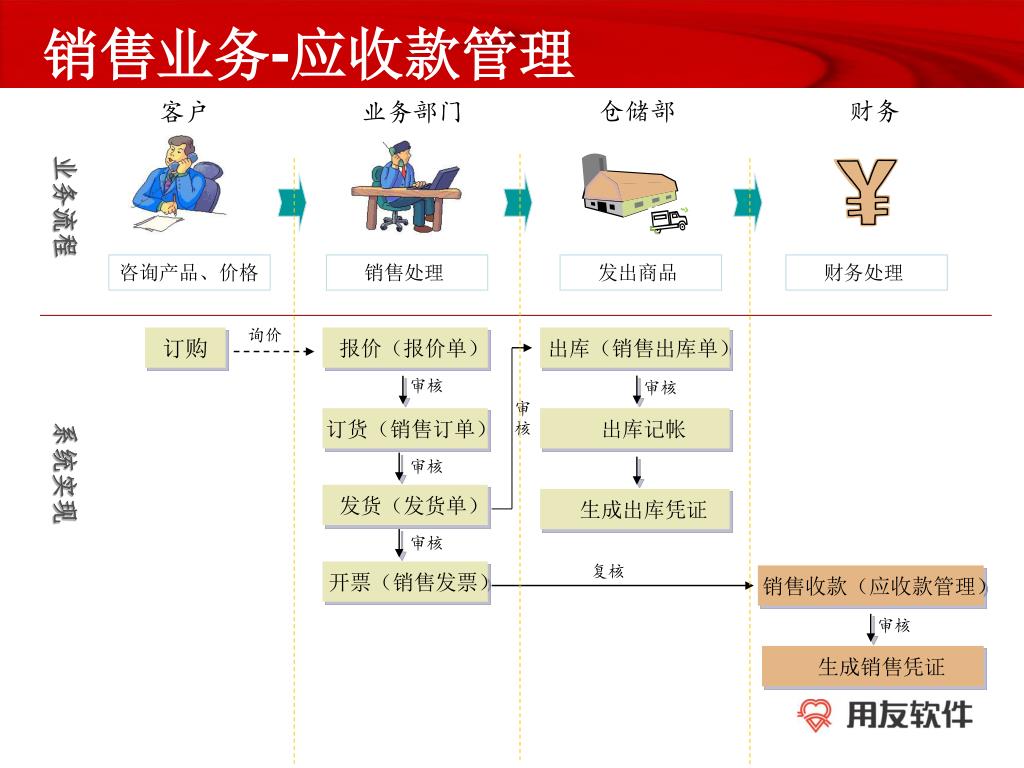 销售业务-应收款管理

客户

业务部门

仓储部

财务

业务流程

咨询产品、价格

销售处理

发出商品

财务处理

系统实现

订购

询价

报价（报价单）

审核

订货（销售订单）

审核

发货（发货单）

审核

开票（销售发票）

审核

出库（销售出库单）

审核

出库记帐

生成出库凭证

复核

销售收款（应收款管理）

审核

生成销售凭证

用友软件